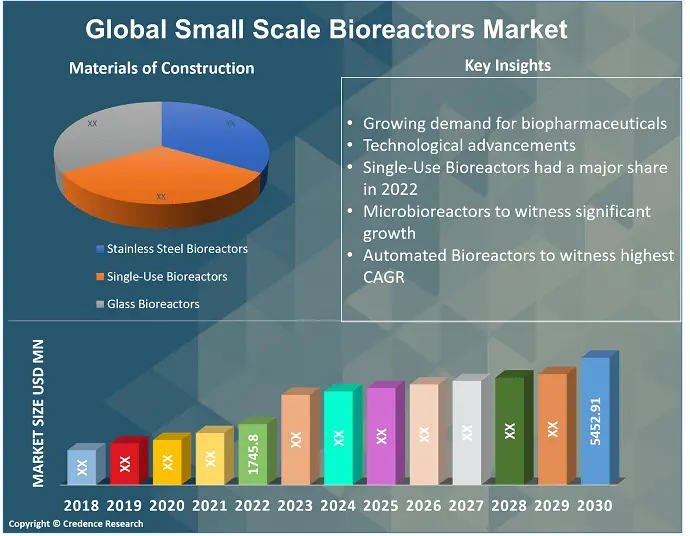 Global Small Scale Bioreactors Market

Materials of Construction

XX
XX
XX

Stainless Steel Bioreactors
Single-Use Bioreactors
Glass Bioreactors

Key Insights

• Growing demand for biopharmaceuticals
• Technological advancements
• Single-Use Bioreactors had a major share in 2022
• Microbioreactors to witness significant growth
• Automated Bioreactors to witness highest CAGR

MARKET SIZE USD MN

XX XX XX XX 1745.8 XX XX XX XX XX XX XX 5452.91

2018 2019 2020 2021 2022 2023 2024 2025 2026 2027 2028 2029 2030

Copyright © Credence Research